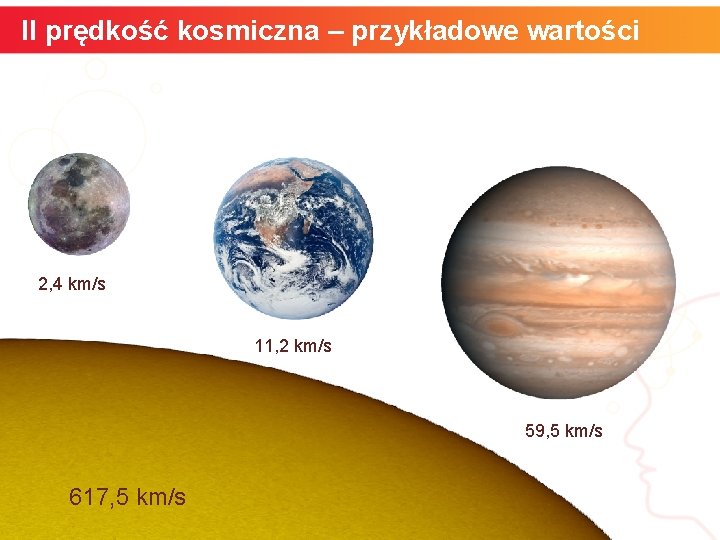 II prędkość kosmiczna – przykładowe wartości

2,4 km/s

11,2 km/s

59,5 km/s

617,5 km/s